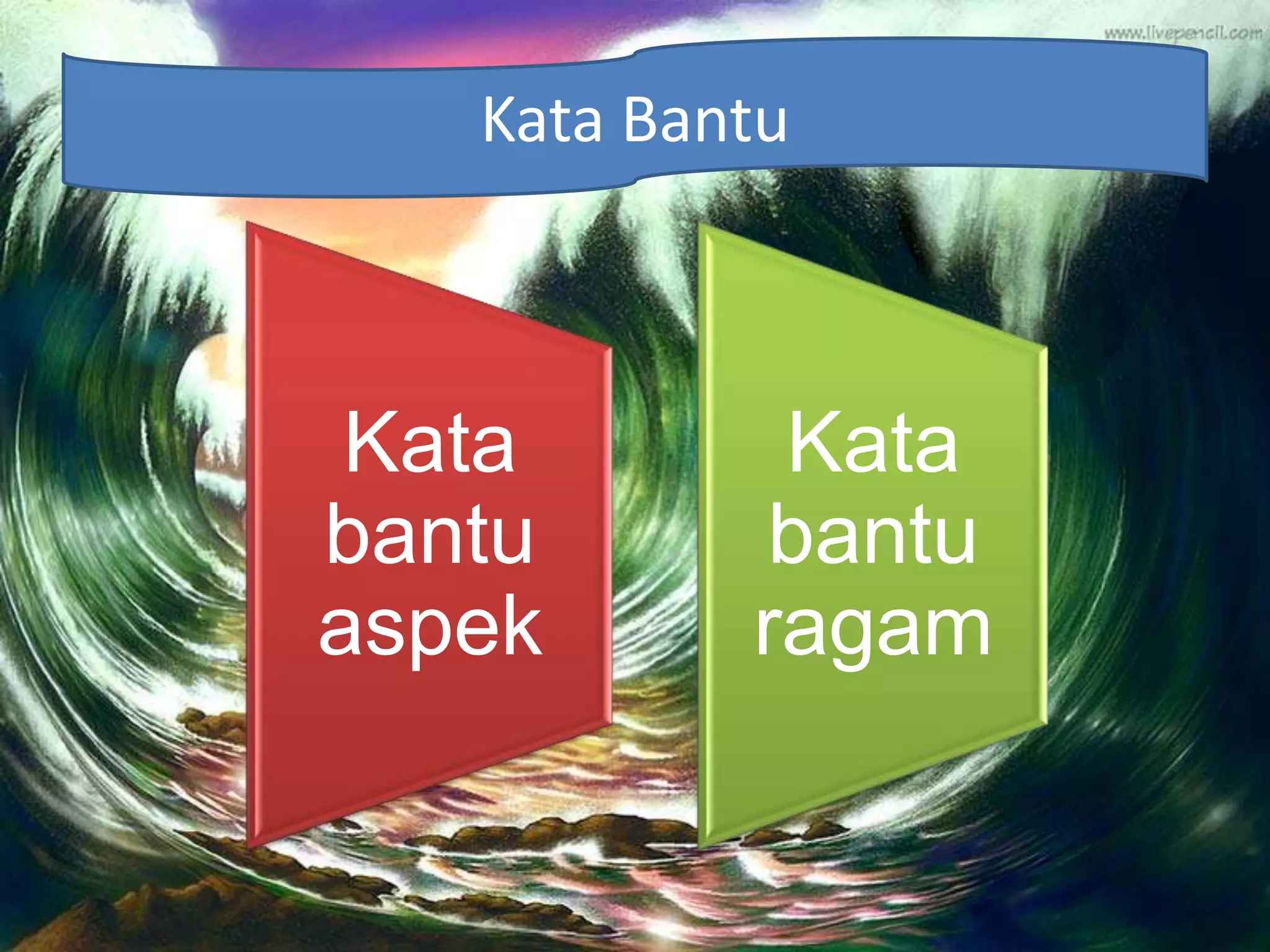 www.livepencil.com

Kata Bantu

Kata bantu aspek

Kata bantu ragam